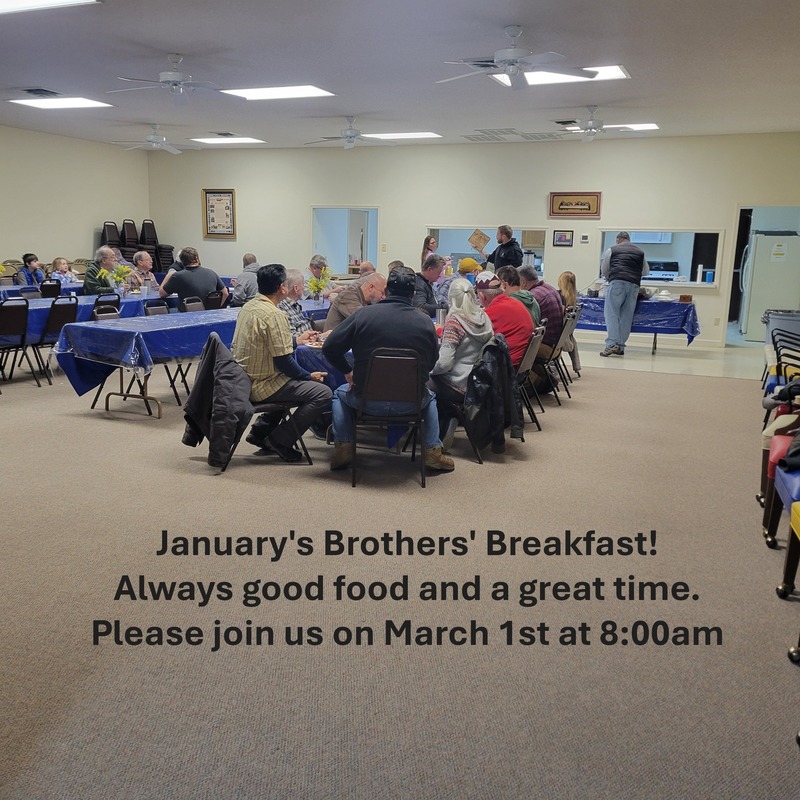 January's Brothers' Breakfast!
Always good food and a great time.
Please join us on March 1st at 8:00am